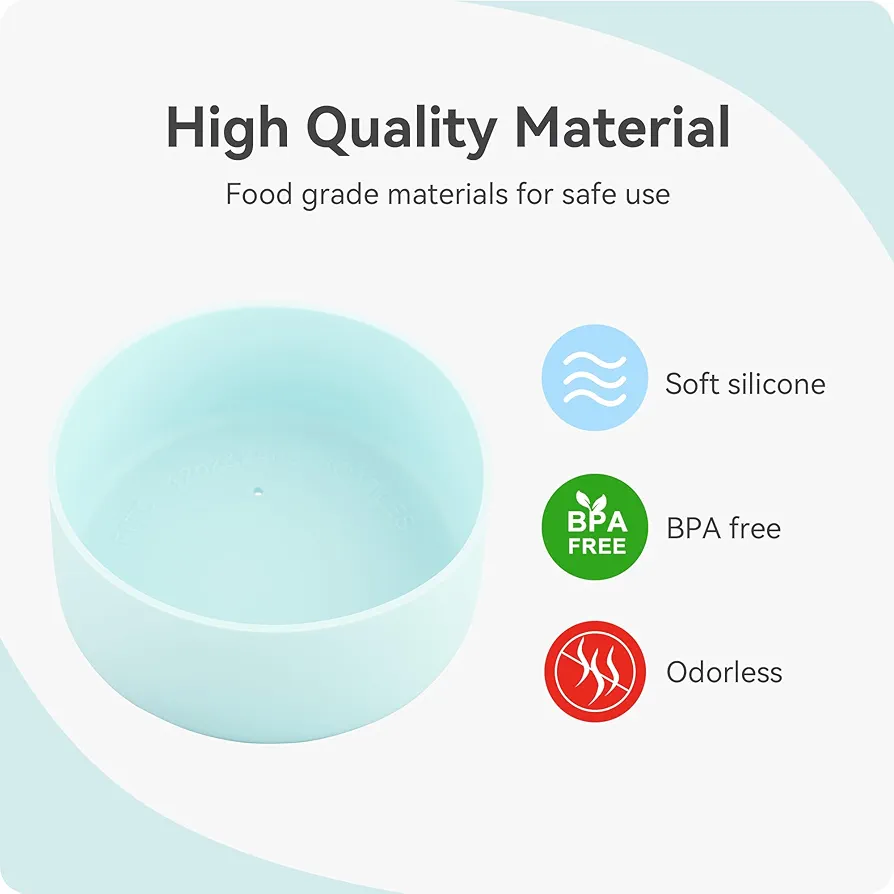 High Quality Material

Food grade materials for safe use

Soft silicone

BPA FREE

BPA free

Odorless